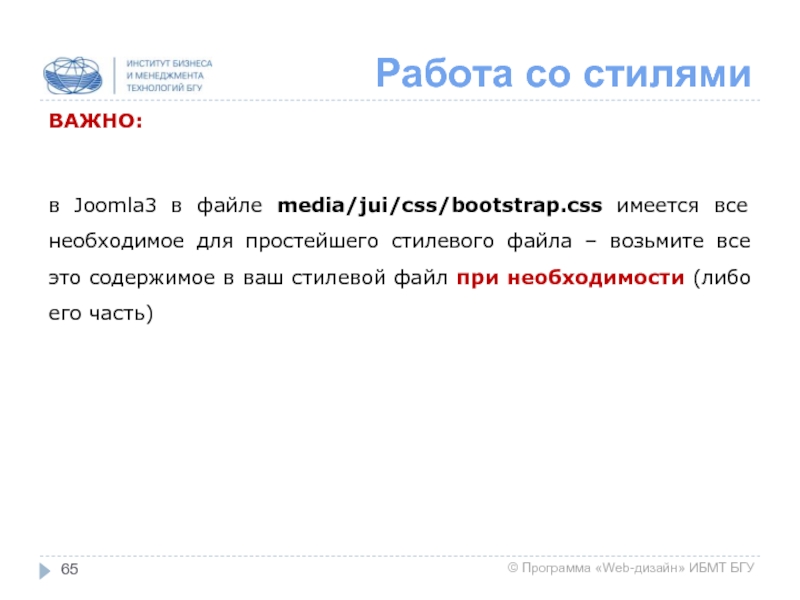 ИНСТИТУТ БИЗНЕСА И МЕНЕДЖМЕНТА ТЕХНОЛОГИЙ БГУ

Работа со стилями

ВАЖНО:

в Joomla3 в файле media/jui/css/bootstrap.css имеется все необходимое для простейшего стилевого файла – возьмите все это содержимое в ваш стилевой файл при необходимости (либо его часть)

65

© Программа «Web-дизайн» ИБМТ БГУ